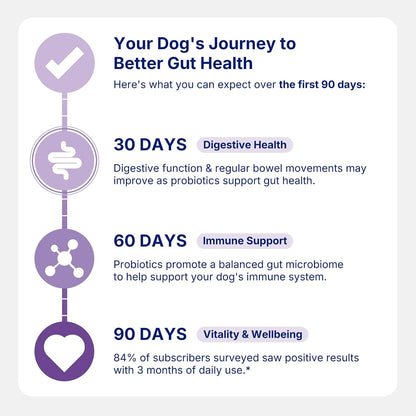 Your Dog's Journey to Better Gut Health

Here's what you can expect over the first 90 days:

30 DAYS Digestive Health

Digestive function & regular bowel movements may improve as probiotics support gut health.

60 DAYS Immune Support

Probiotics promote a balanced gut microbiome to help support your dog's immune system.

90 DAYS Vitality & Wellbeing

84% of subscribers surveyed saw positive results with 3 months of daily use.*